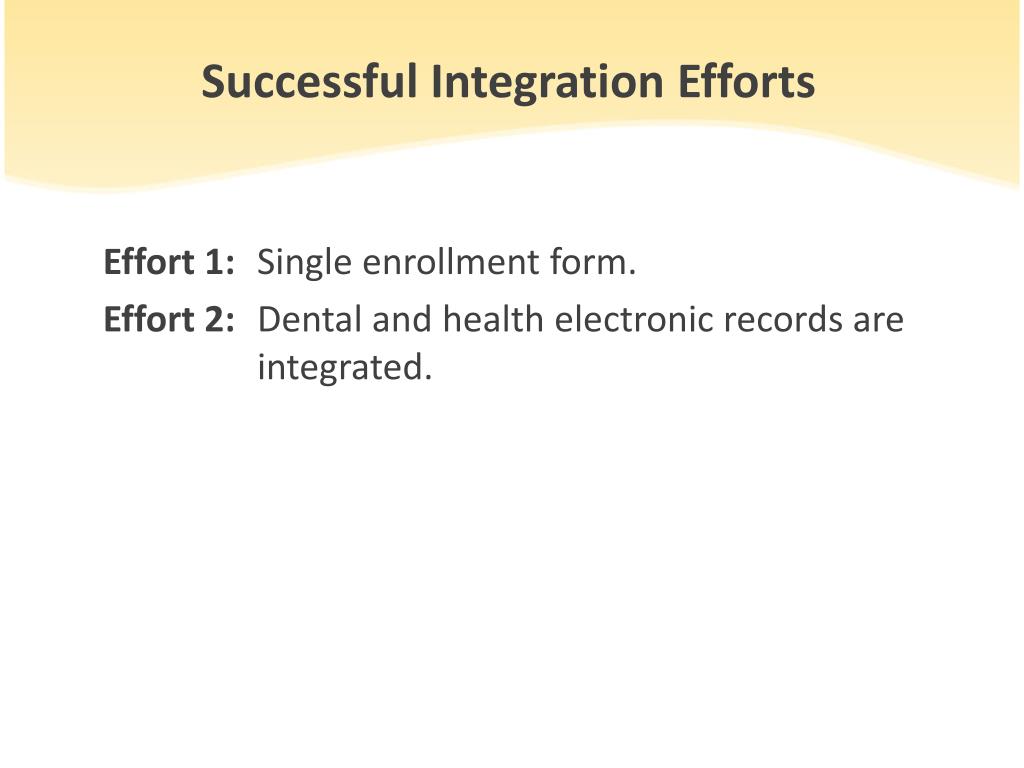 Successful Integration Efforts

Effort 1: Single enrollment form.

Effort 2: Dental and health electronic records are integrated.